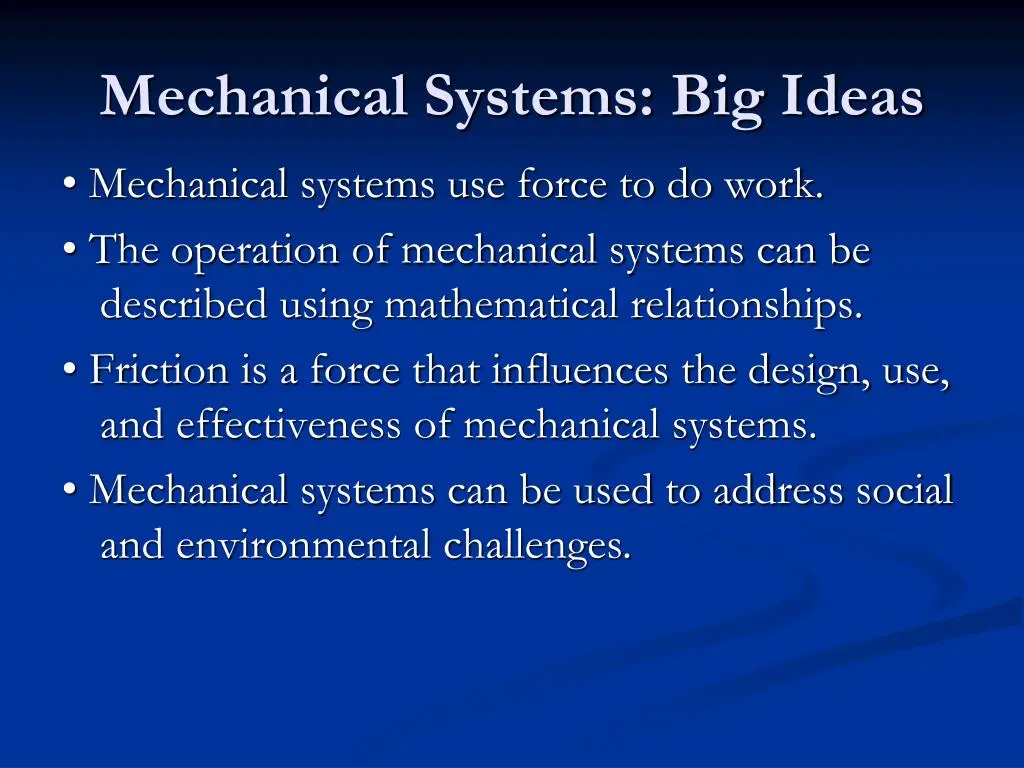 Mechanical Systems: Big Ideas

• Mechanical systems use force to do work.

• The operation of mechanical systems can be described using mathematical relationships.

• Friction is a force that influences the design, use, and effectiveness of mechanical systems.

• Mechanical systems can be used to address social and environmental challenges.